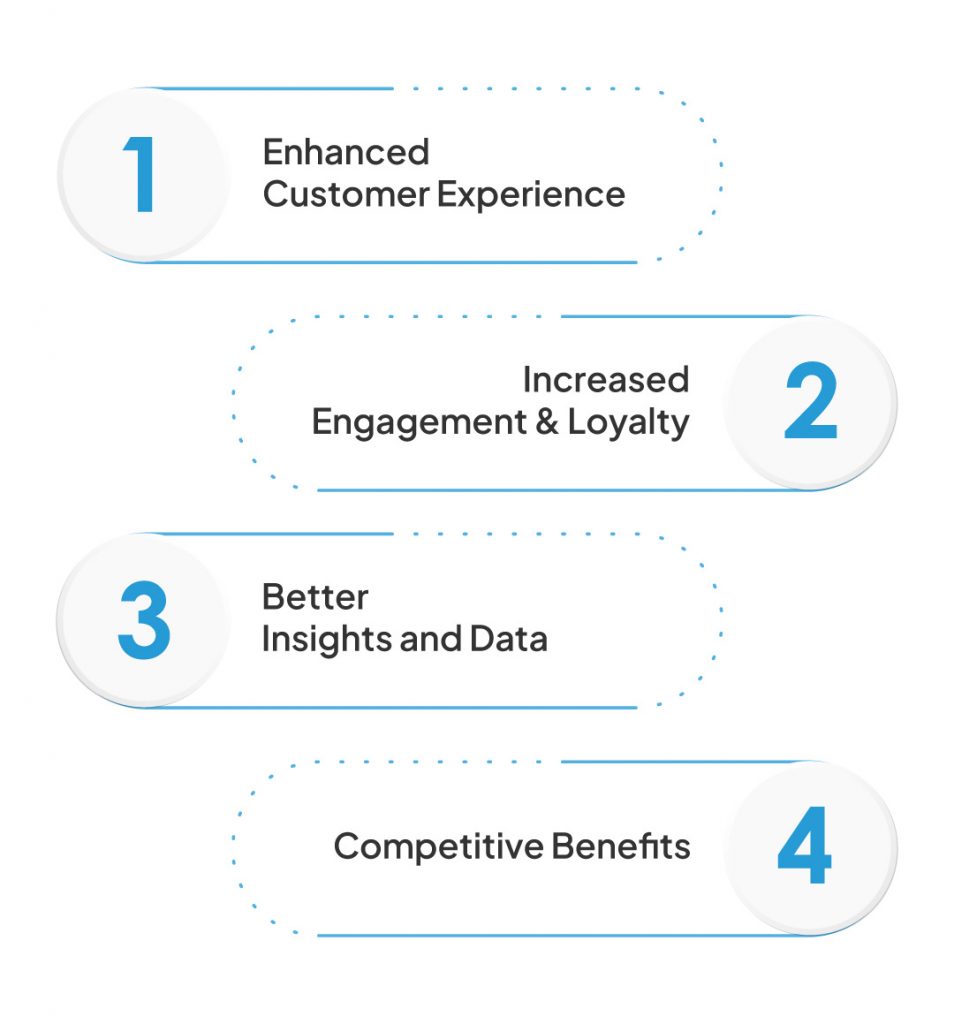 1
Enhanced
Customer Experience

Increased
Engagement & Loyalty
2

3
Better
Insights and Data

Competitive Benefits
4